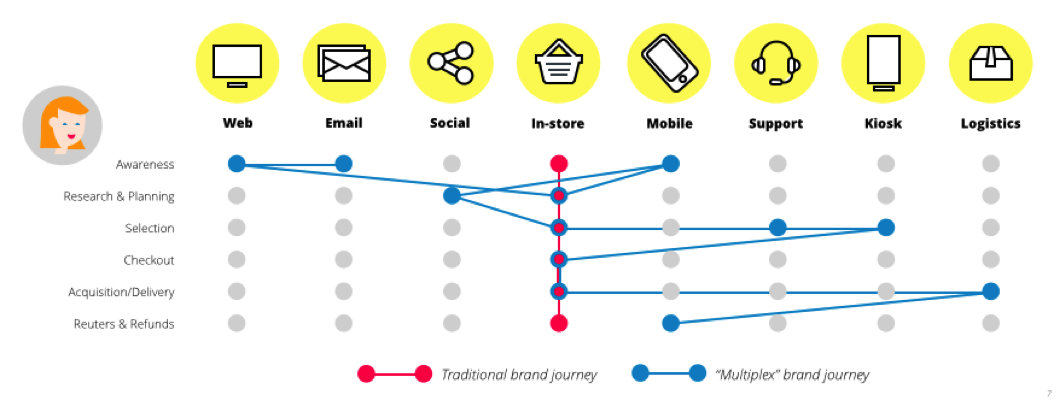 Web
Email
Social
In-store
Mobile
Support
Kiosk
Logistics

Awareness
Research & Planning
Selection
Checkout
Acquisition/Delivery
Reuters & Refunds

Traditional brand journey
"Multiplex" brand journey

7